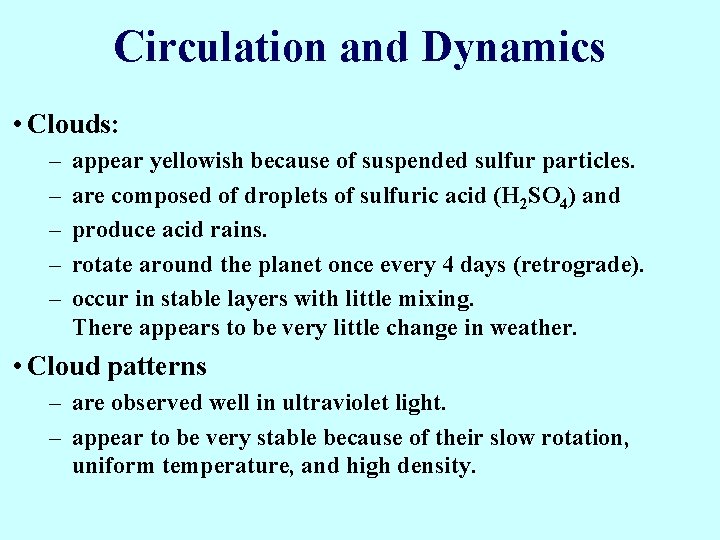 Circulation and Dynamics

• Clouds:

– appear yellowish because of suspended sulfur particles.

– are composed of droplets of sulfuric acid ($H_2SO_4$) and

– produce acid rains.

– rotate around the planet once every 4 days (retrograde).

– occur in stable layers with little mixing. There appears to be very little change in weather.

• Cloud patterns

– are observed well in ultraviolet light.

– appear to be very stable because of their slow rotation, uniform temperature, and high density.